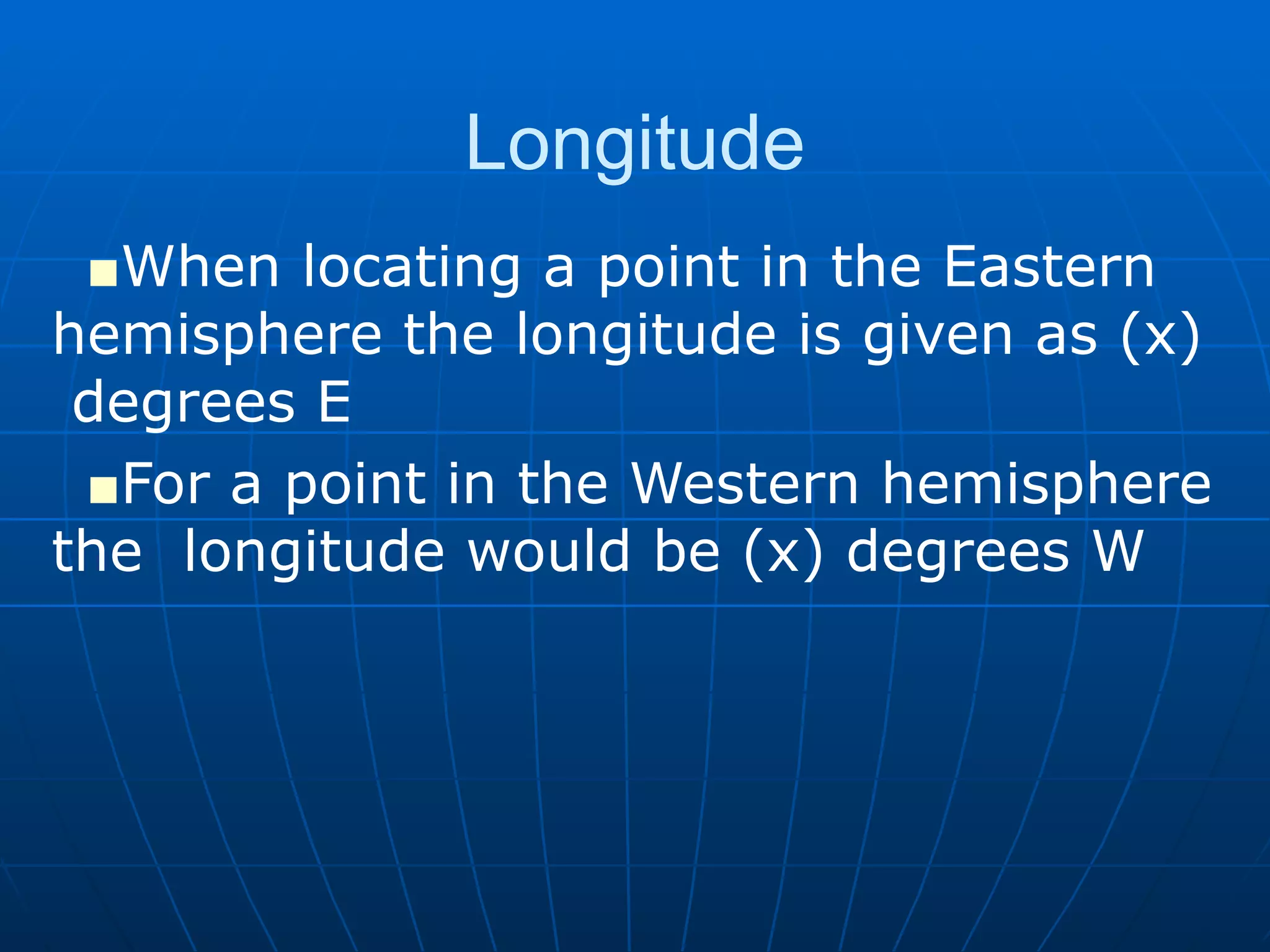 Longitude

■When locating a point in the Eastern hemisphere the longitude is given as (x) degrees E

■For a point in the Western hemisphere the longitude would be (x) degrees W